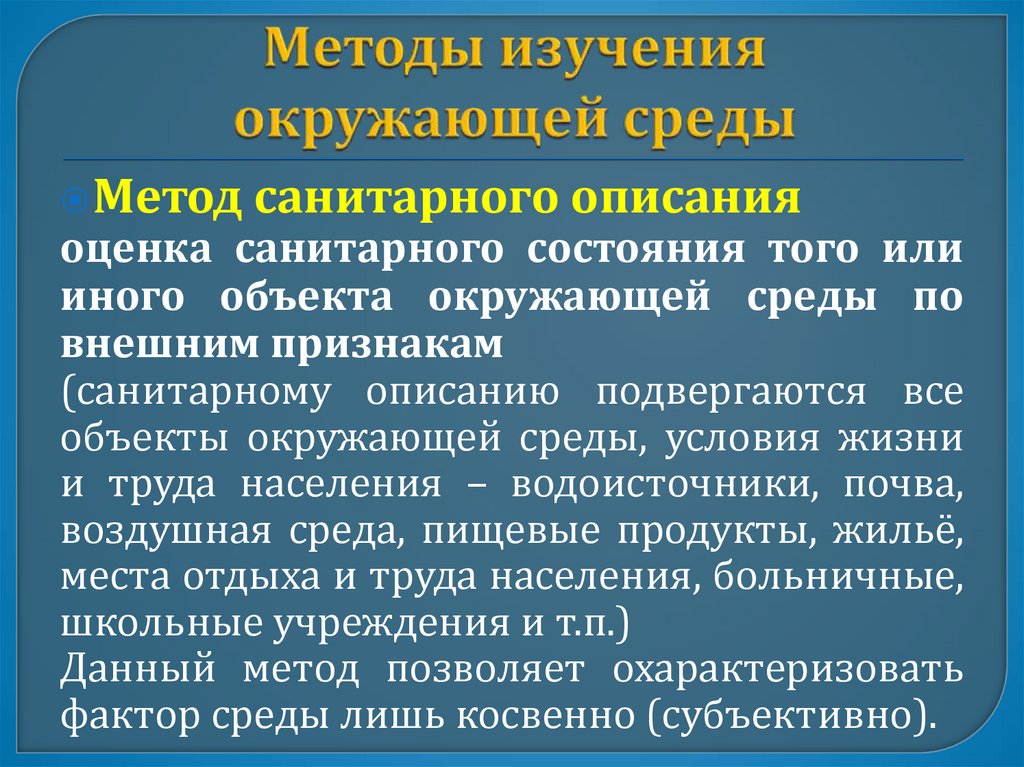 Методы изучения окружающей среды

Метод санитарного описания
оценка санитарного состояния того или иного объекта окружающей среды по внешним признакам
(санитарному описанию подвергаются все объекты окружающей среды, условия жизни и труда населения – водоисточники, почва, воздушная среда, пищевые продукты, жильё, места отдыха и труда населения, больничные, школьные учреждения и т.п.)
Данный метод позволяет охарактеризовать фактор среды лишь косвенно (субъективно).